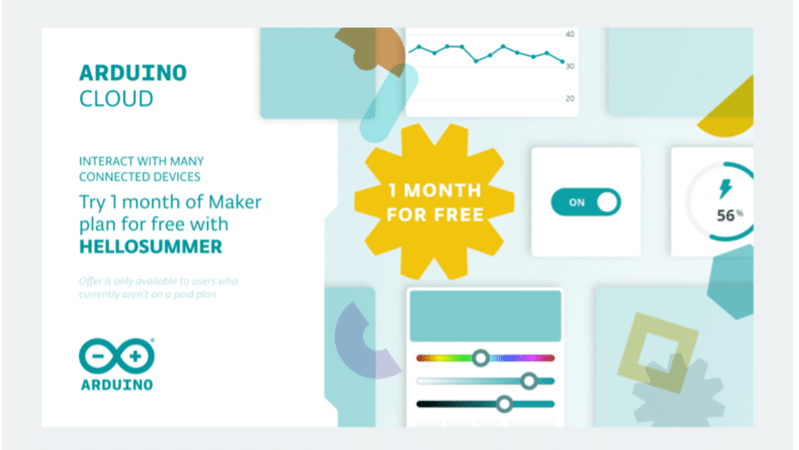 ARDUINO
CLOUD

INTERACT WITH MANY CONNECTED DEVICES

Try 1 month of Maker plan for free with HELLOSUMMER

Offer is only available to users who currently aren't on a paid plan

ARDUINO

40
30
20

1 MONTH FOR FREE

ON

56%